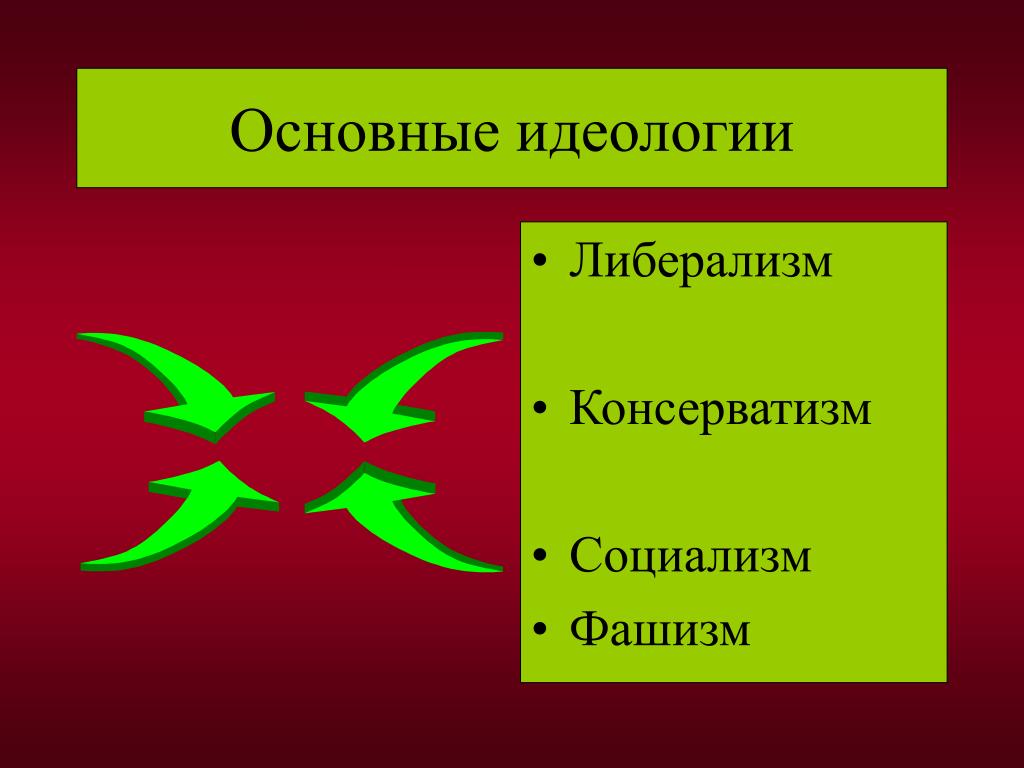 Основные идеологии

• Либерализм

• Консерватизм

• Социализм
• Фашизм